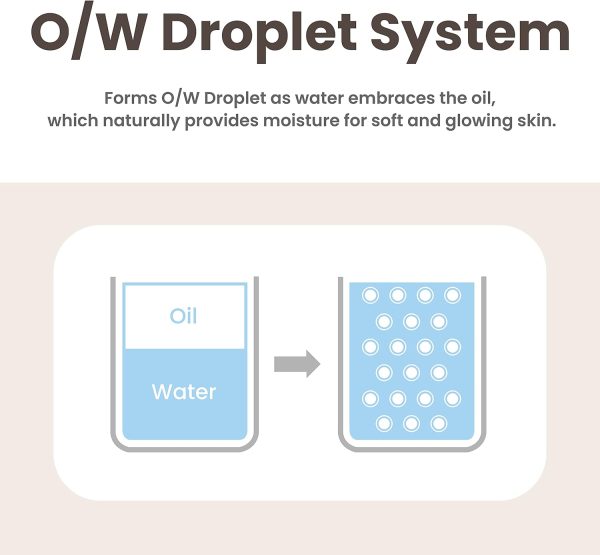 O/W Droplet System

Forms O/W Droplet as water embraces the oil, which naturally provides moisture for soft and glowing skin.

Oil

Water